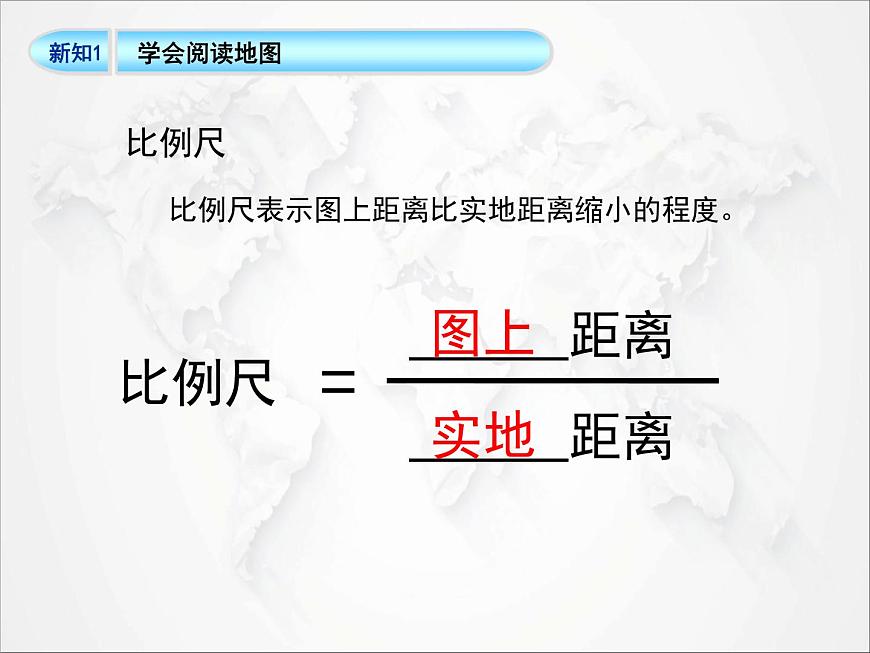 新知1 学会阅读地图

比例尺

比例尺表示图上距离比实地距离缩小的程度。

$比例尺 = \frac{\underline{图上}距离}{\underline{实地}距离}$